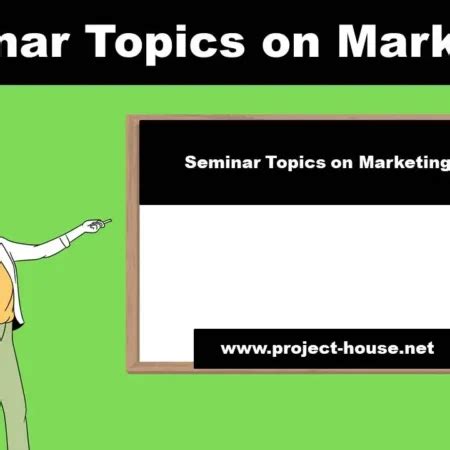 nar Topics on Mark

Seminar Topics on Marketing

www.project-house.net